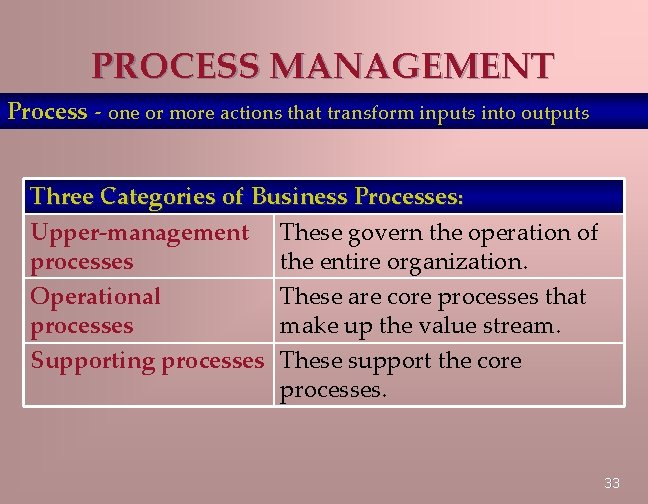 PROCESS MANAGEMENT

Process - one or more actions that transform inputs into outputs

| Three Categories of Business Processes: | |
|---|---|
| Upper-management processes | These govern the operation of the entire organization. |
| Operational processes | These are core processes that make up the value stream. |
| Supporting processes | These support the core processes. |

33